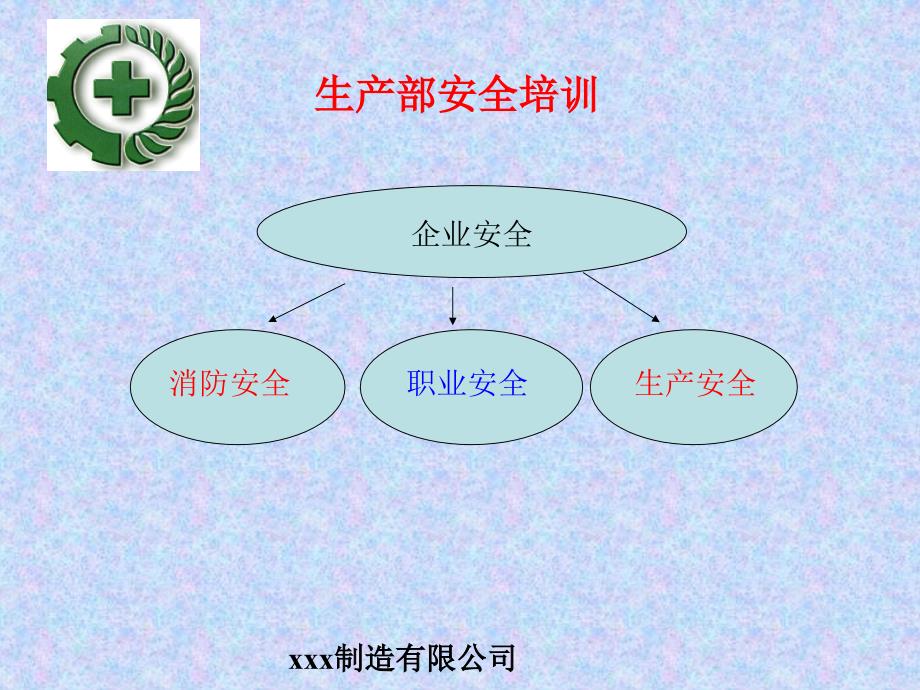 生产部安全培训

企业安全

消防安全

职业安全

生产安全

xxx制造有限公司